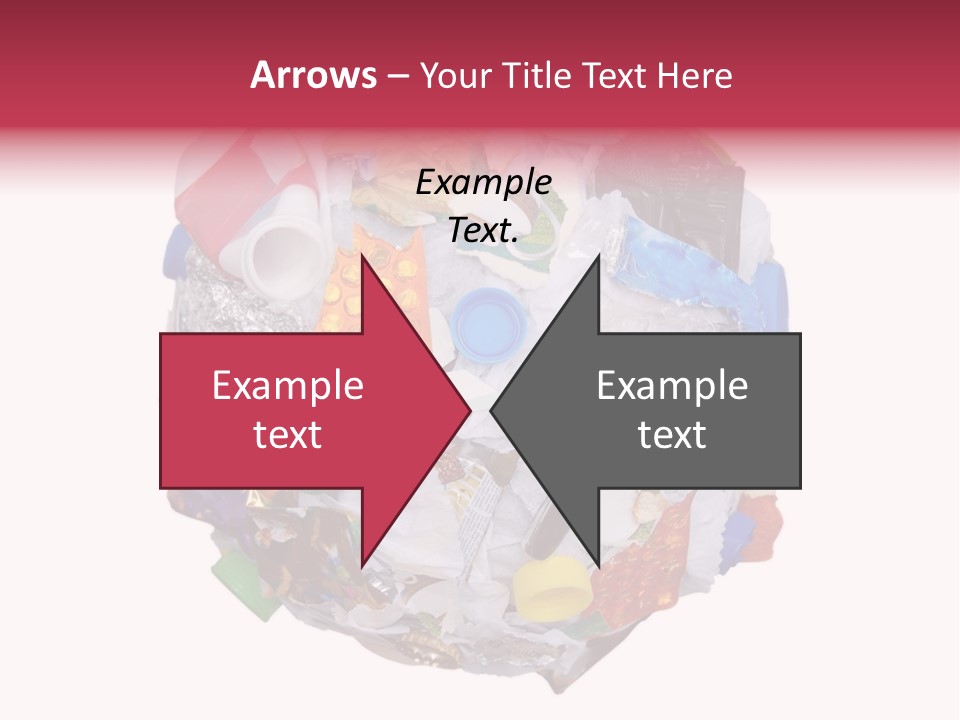 Arrows – Your Title Text Here

Example Text.

Example text

Example text